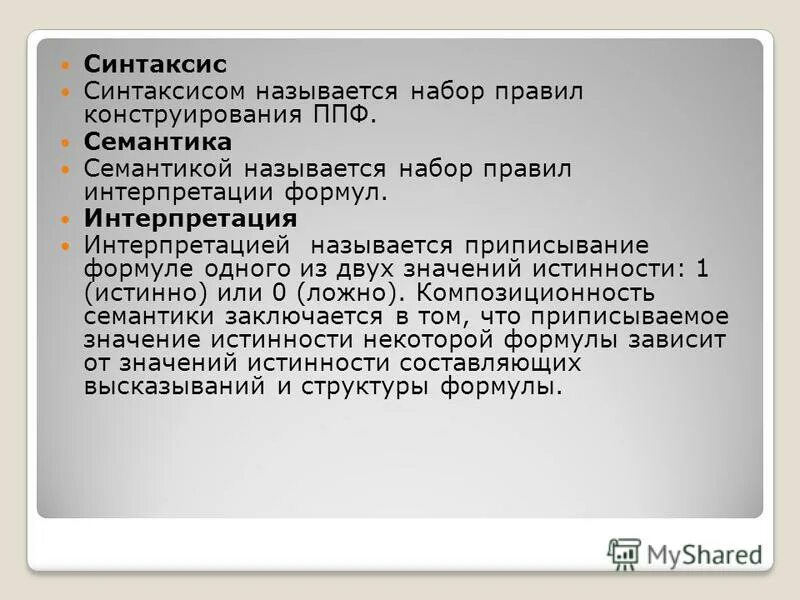 Синтаксис

Синтаксисом называется набор правил конструирования ППФ.

Семантика

Семантикой называется набор правил интерпретации формул.

Интерпретация

Интерпретацией называется приписывание формуле одного из двух значений истинности: 1 (истинно) или 0 (ложно). Композиционность семантики заключается в том, что приписываемое значение истинности некоторой формулы зависит от значений истинности составляющих высказываний и структуры формулы.

MyShared